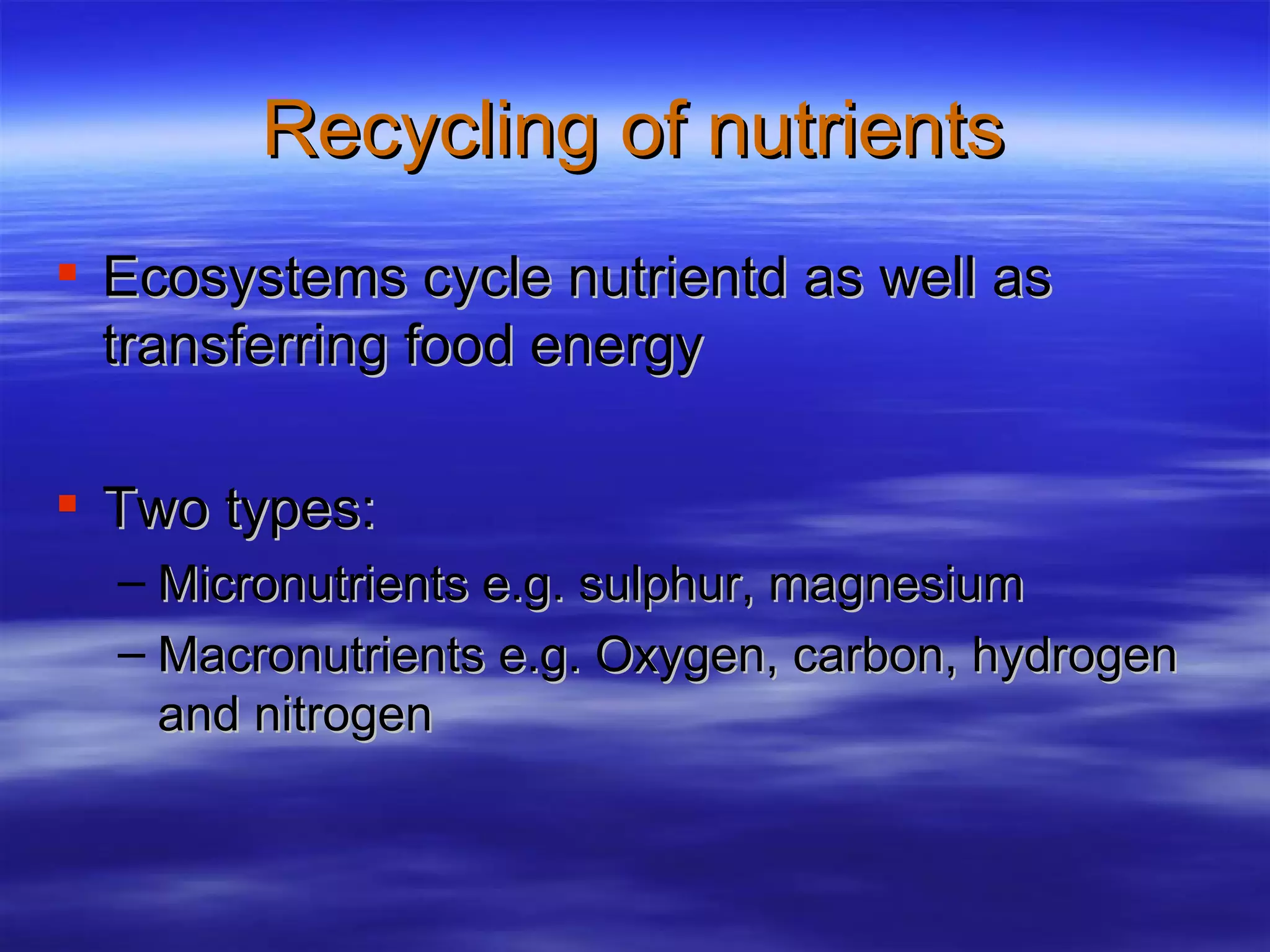 Recycling of nutrients

▪ Ecosystems cycle nutrientd as well as transferring food energy

▪ Two types:
– Micronutrients e.g. sulphur, magnesium
– Macronutrients e.g. Oxygen, carbon, hydrogen and nitrogen